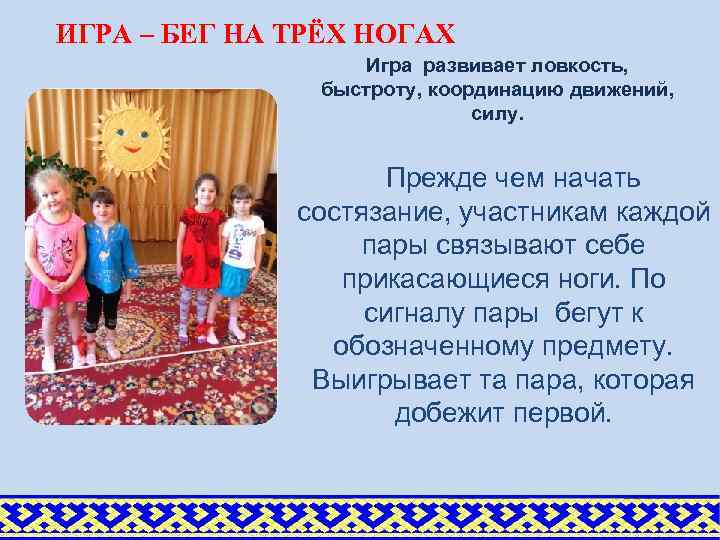 ИГРА – БЕГ НА ТРЁХ НОГАХ

Игра развивает ловкость, быстроту, координацию движений, силу.

Прежде чем начать состязание, участникам каждой пары связывают себе прикасающиеся ноги. По сигналу пары бегут к обозначенному предмету. Выигрывает та пара, которая добежит первой.